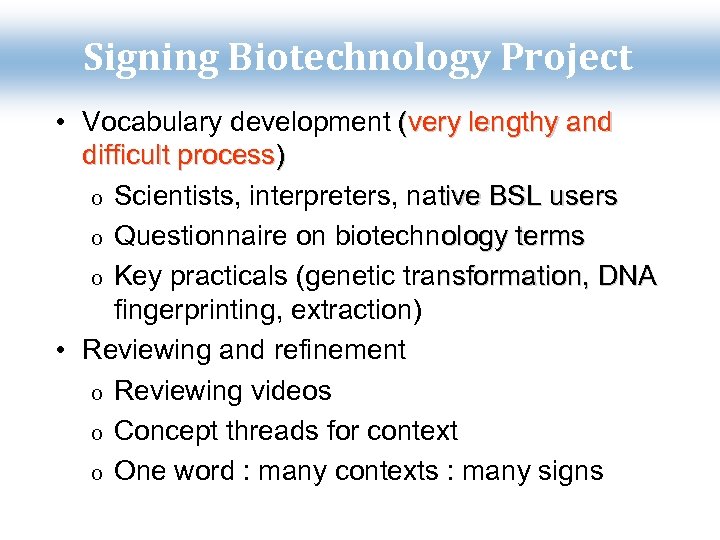 Signing Biotechnology Project

• Vocabulary development (very lengthy and difficult process)
  o Scientists, interpreters, native BSL users
  o Questionnaire on biotechnology terms
  o Key practicals (genetic transformation, DNA fingerprinting, extraction)
• Reviewing and refinement
  o Reviewing videos
  o Concept threads for context
  o One word : many contexts : many signs